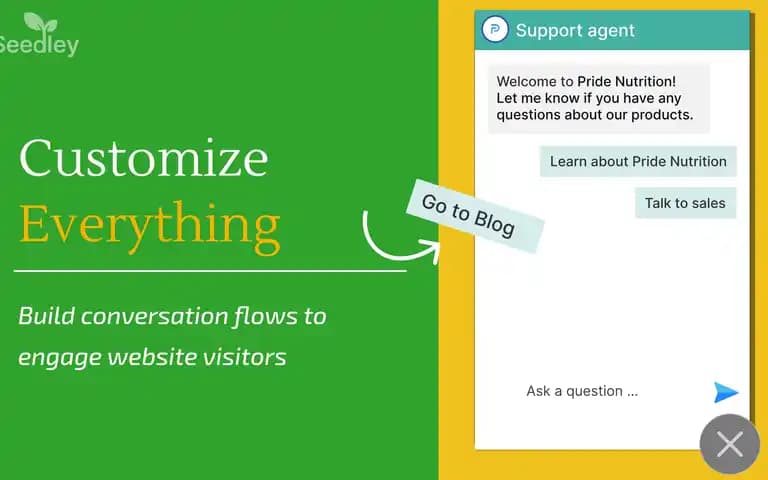 Seedley

Customize Everything

Build conversation flows to engage website visitors

Go to Blog

Support agent

Welcome to Pride Nutrition! Let me know if you have any questions about our products.

Learn about Pride Nutrition

Talk to sales

Ask a question ...